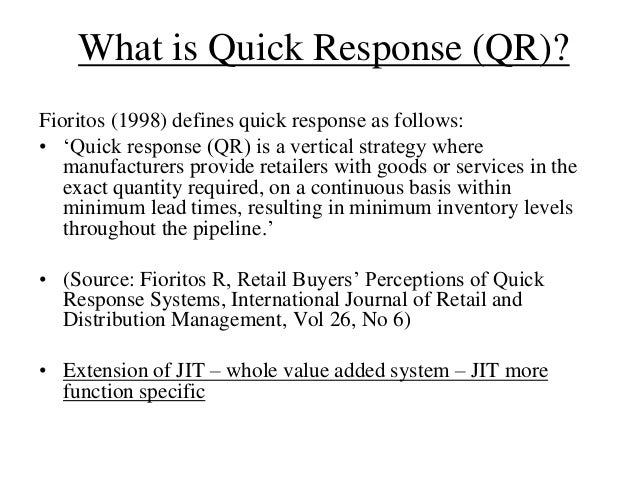 What is Quick Response (QR)?

Fioritos (1998) defines quick response as follows:

• ‘Quick response (QR) is a vertical strategy where manufacturers provide retailers with goods or services in the exact quantity required, on a continuous basis within minimum lead times, resulting in minimum inventory levels throughout the pipeline.’

• (Source: Fioritos R, Retail Buyers’ Perceptions of Quick Response Systems, International Journal of Retail and Distribution Management, Vol 26, No 6)

• Extension of JIT – whole value added system – JIT more function specific